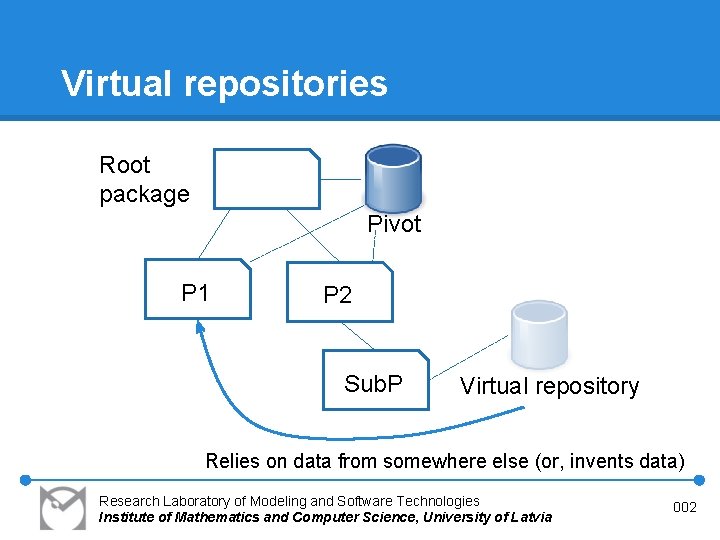 Virtual repositories

Root package

Pivot

P1

P2

SubP

Virtual repository

Relies on data from somewhere else (or, invents data)

Research Laboratory of Modeling and Software Technologies
Institute of Mathematics and Computer Science, University of Latvia

002